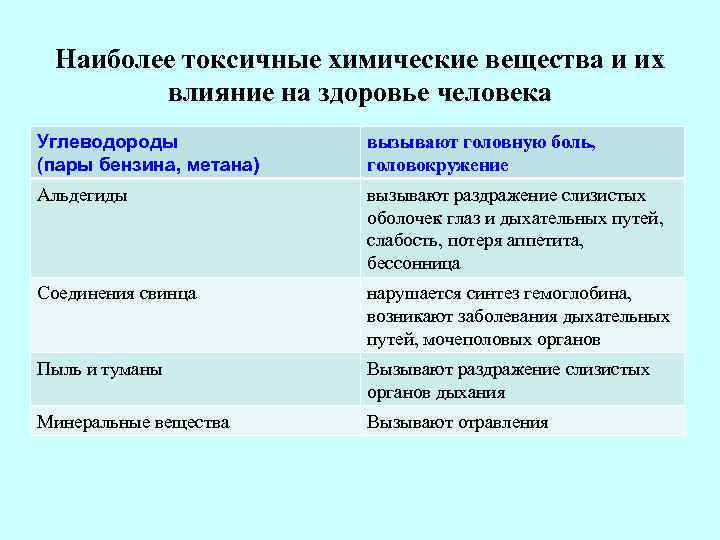 Наиболее токсичные химические вещества и их влияние на здоровье человека

| Углеводороды (пары бензина, метана) | вызывают головную боль, головокружение |
|---|---|
| Альдегиды | вызывают раздражение слизистых оболочек глаз и дыхательных путей, слабость, потеря аппетита, бессонница |
| Соединения свинца | нарушается синтез гемоглобина, возникают заболевания дыхательных путей, мочеполовых органов |
| Пыль и туманы | Вызывают раздражение слизистых органов дыхания |
| Минеральные вещества | Вызывают отравления |